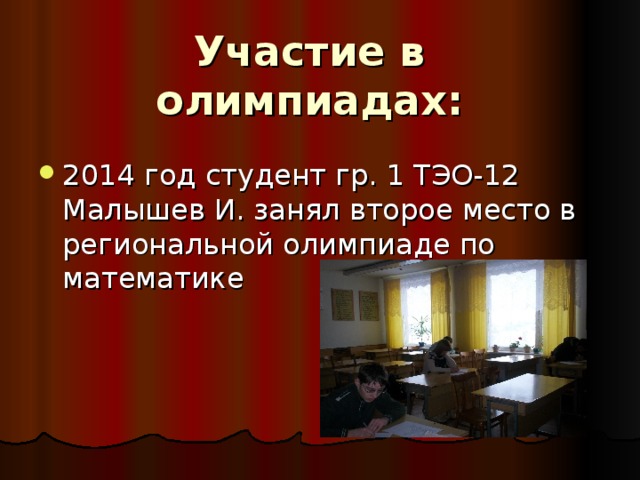 Участие в олимпиадах:

2014 год студент гр. 1 ТЭО-12 Малышев И. занял второе место в региональной олимпиаде по математике